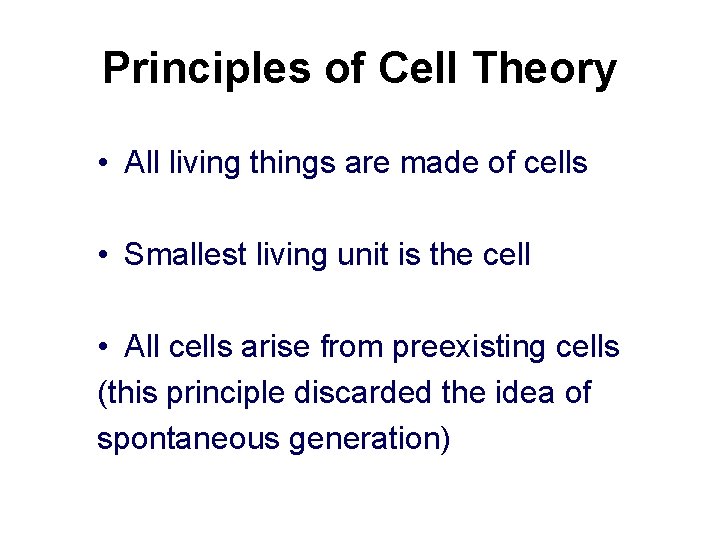 Principles of Cell Theory

• All living things are made of cells

• Smallest living unit is the cell

• All cells arise from preexisting cells (this principle discarded the idea of spontaneous generation)